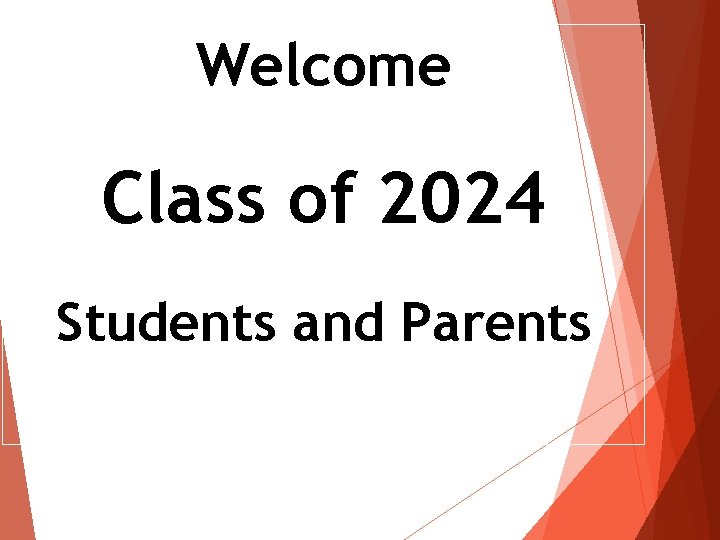 Welcome

Class of 2024

Students and Parents